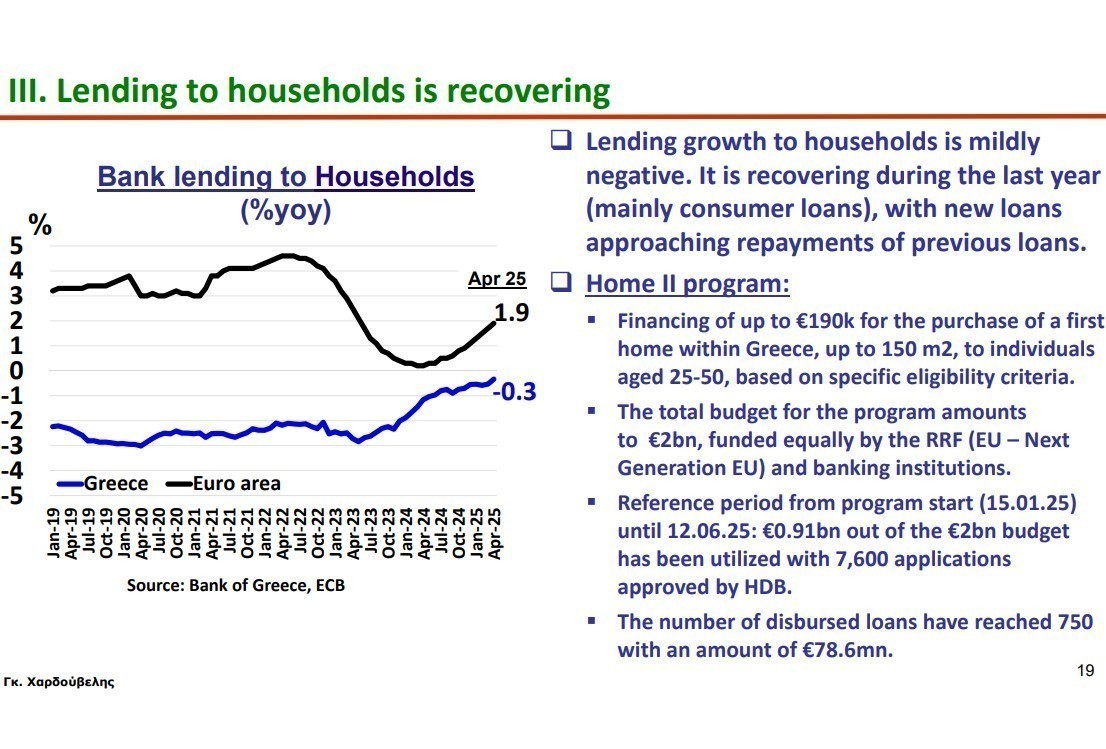 III. Lending to households is recovering

Bank lending to Households (%yoy)

%
5
4
3
2
1
0
-1
-2
-3
-4
-5

Apr 25
1.9
-0.3

Greece Euro area

Jan-19 Apr-19 Jul-19 Oct-19 Jan-20 Apr-20 Jul-20 Oct-20 Jan-21 Apr-21 Jul-21 Oct-21 Jan-22 Apr-22 Jul-22 Oct-22 Jan-23 Apr-23 Jul-23 Oct-23 Jan-24 Apr-24 Jul-24 Oct-24 Jan-25 Apr-25

Source: Bank of Greece, ECB

❑ Lending growth to households is mildly negative. It is recovering during the last year (mainly consumer loans), with new loans approaching repayments of previous loans.

❑ Home II program:

▪ Financing of up to €190k for the purchase of a first home within Greece, up to 150 m2, to individuals aged 25-50, based on specific eligibility criteria.

▪ The total budget for the program amounts to €2bn, funded equally by the RRF (EU – Next Generation EU) and banking institutions.

▪ Reference period from program start (15.01.25) until 12.06.25: €0.91bn out of the €2bn budget has been utilized with 7,600 applications approved by HDB.

▪ The number of disbursed loans have reached 750 with an amount of €78.6mn.

Γκ. Χαρδούβελης

19